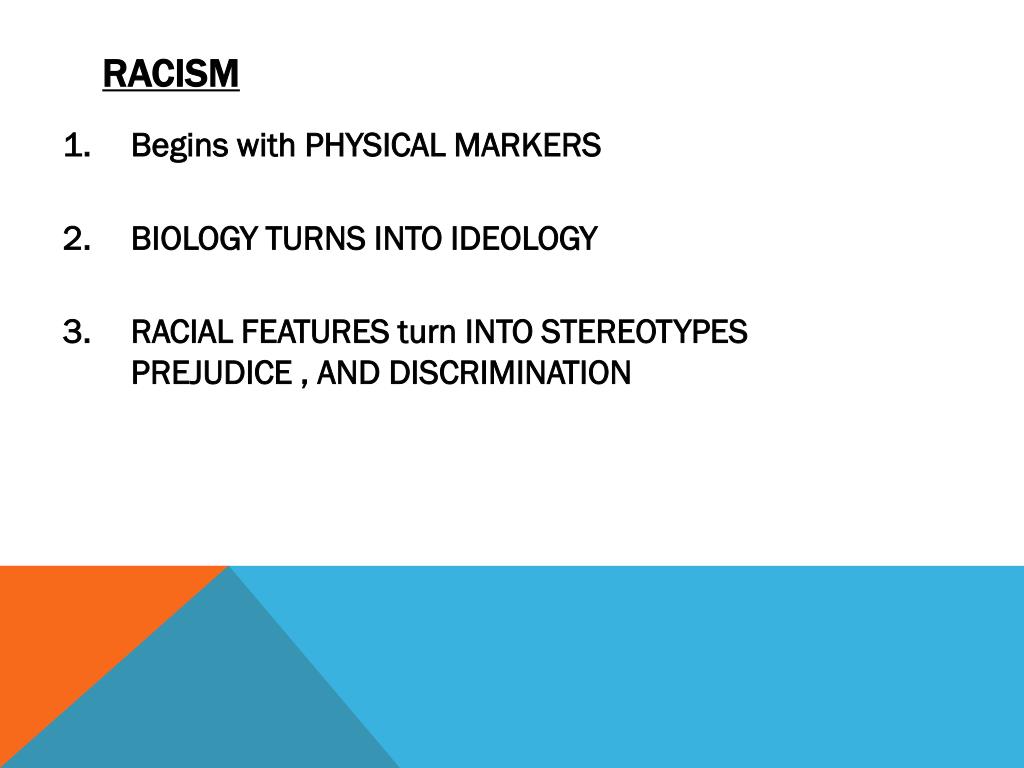 RACISM

1. Begins with PHYSICAL MARKERS

2. BIOLOGY TURNS INTO IDEOLOGY

3. RACIAL FEATURES turn INTO STEREOTYPES PREJUDICE , AND DISCRIMINATION